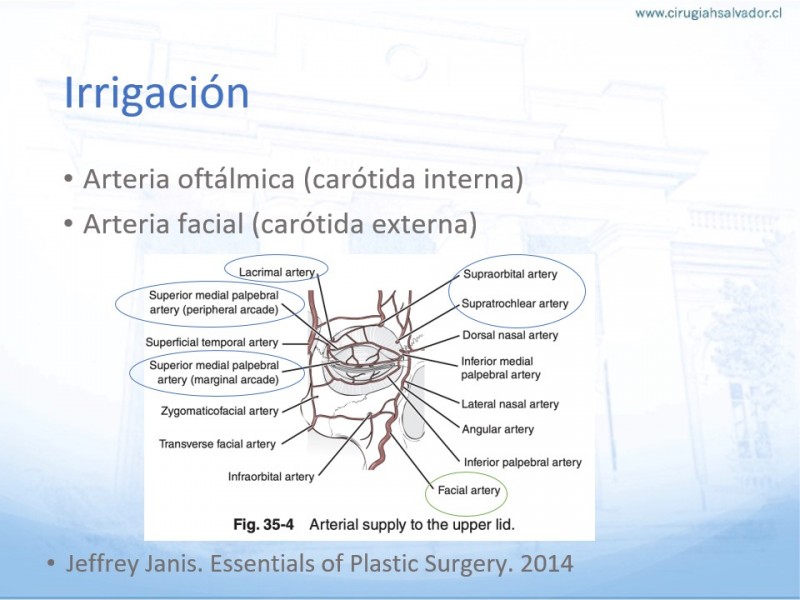 www.cirugiahsalvador.cl

Irrigación

• Arteria oftálmica (carótida interna)
• Arteria facial (carótida externa)

Lacrimal artery
Superior medial palpebral artery (peripheral arcade)
Superficial temporal artery
Superior medial palpebral artery (marginal arcade)
Zygomaticofacial artery
Transverse facial artery
Infraorbital artery
Supraorbital artery
Supratrochlear artery
Dorsal nasal artery
Inferior medial palpebral artery
Lateral nasal artery
Angular artery
Inferior palpebral artery
Facial artery

Fig. 35-4 Arterial supply to the upper lid.

• Jeffrey Janis. Essentials of Plastic Surgery. 2014